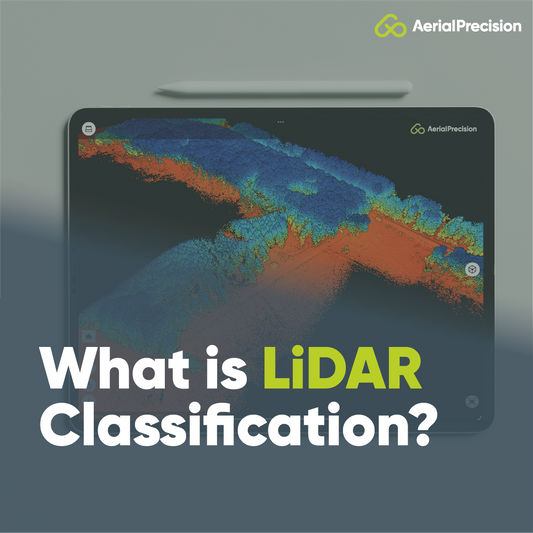 AerialPrecision

AerialPrecision

What is LiDAR Classification?